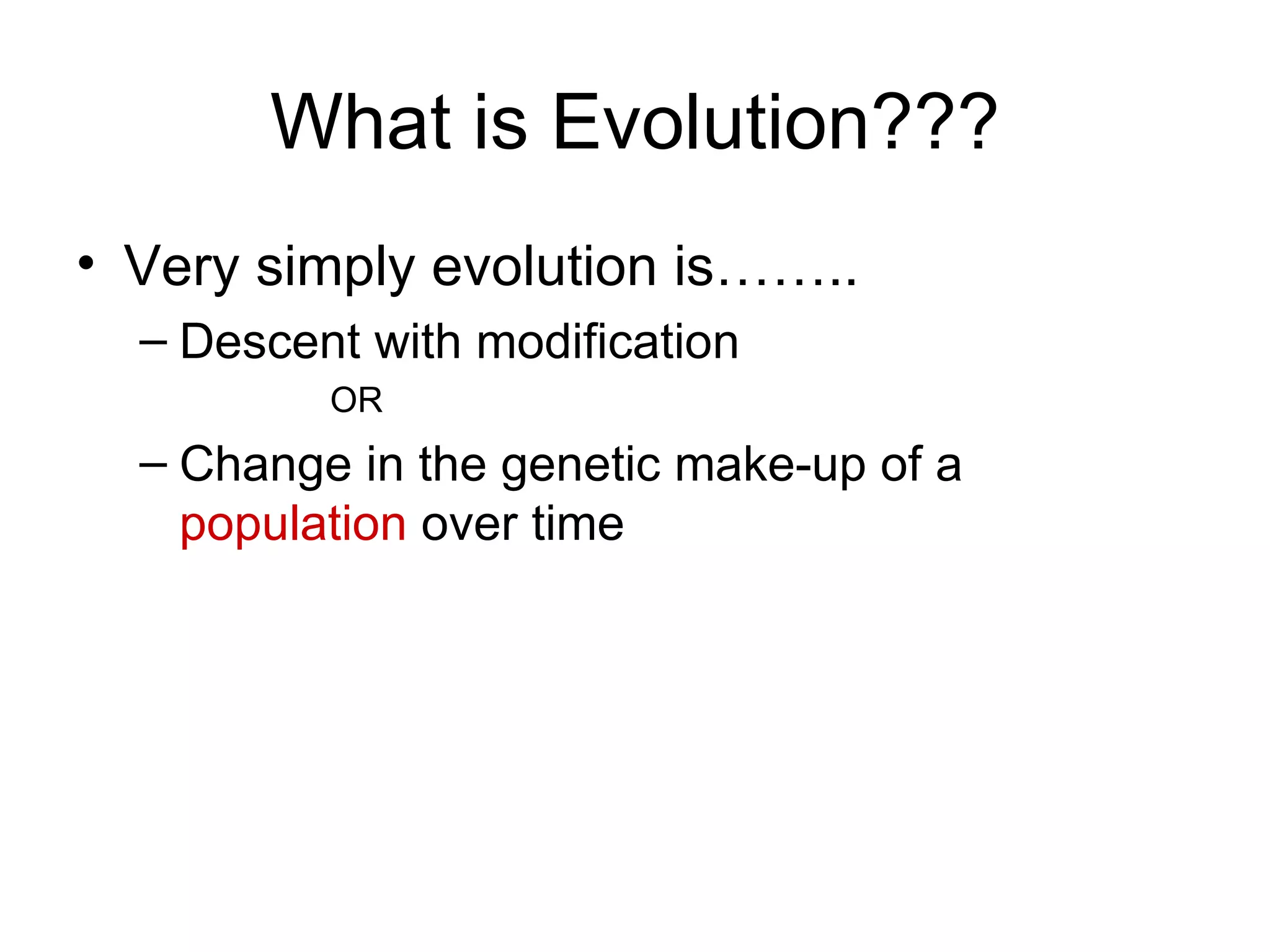 What is Evolution???

• Very simply evolution is……..

– Descent with modification

OR

– Change in the genetic make-up of a population over time